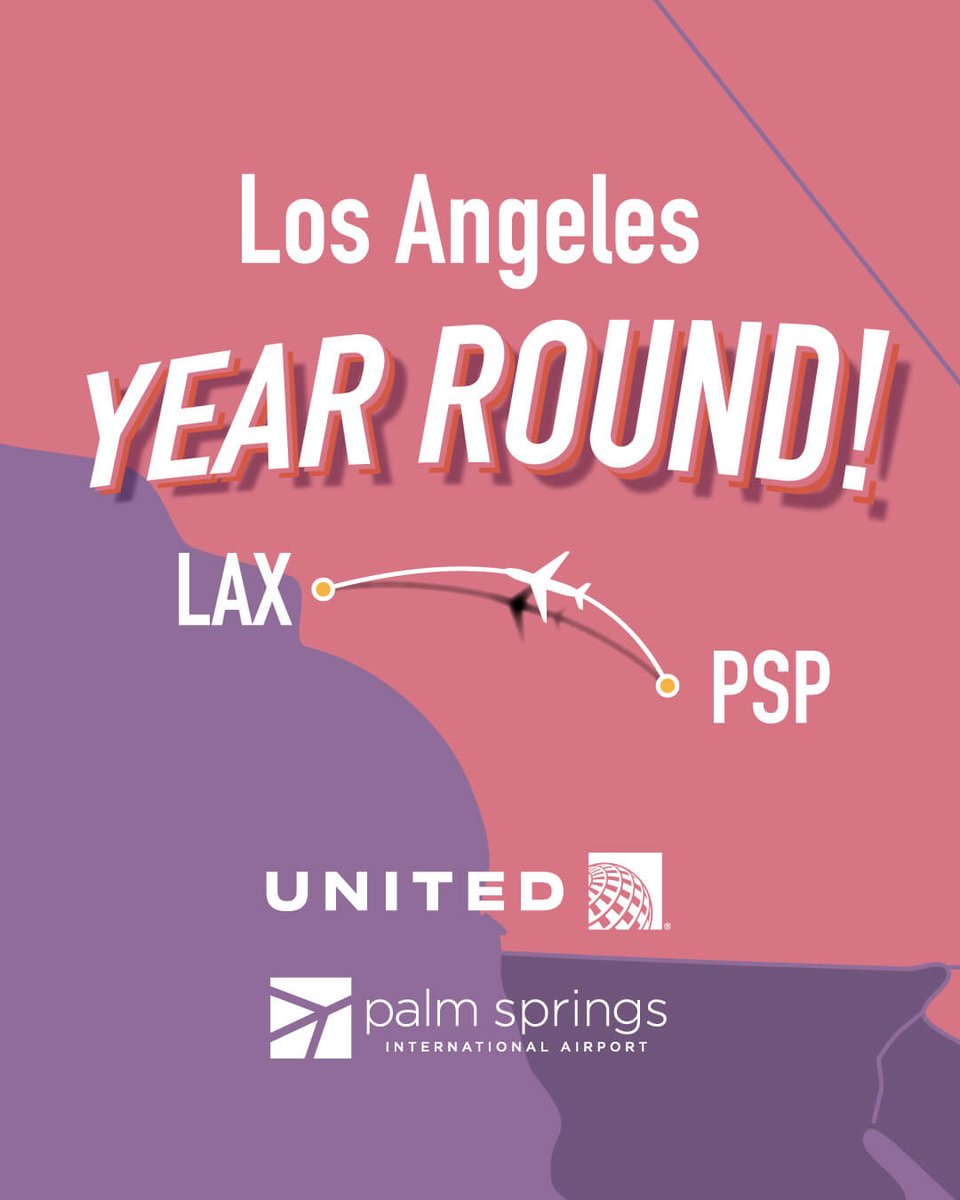 Los Angeles
YEAR ROUND!

LAX

PSP

UNITED

palm springs
INTERNATIONAL AIRPORT